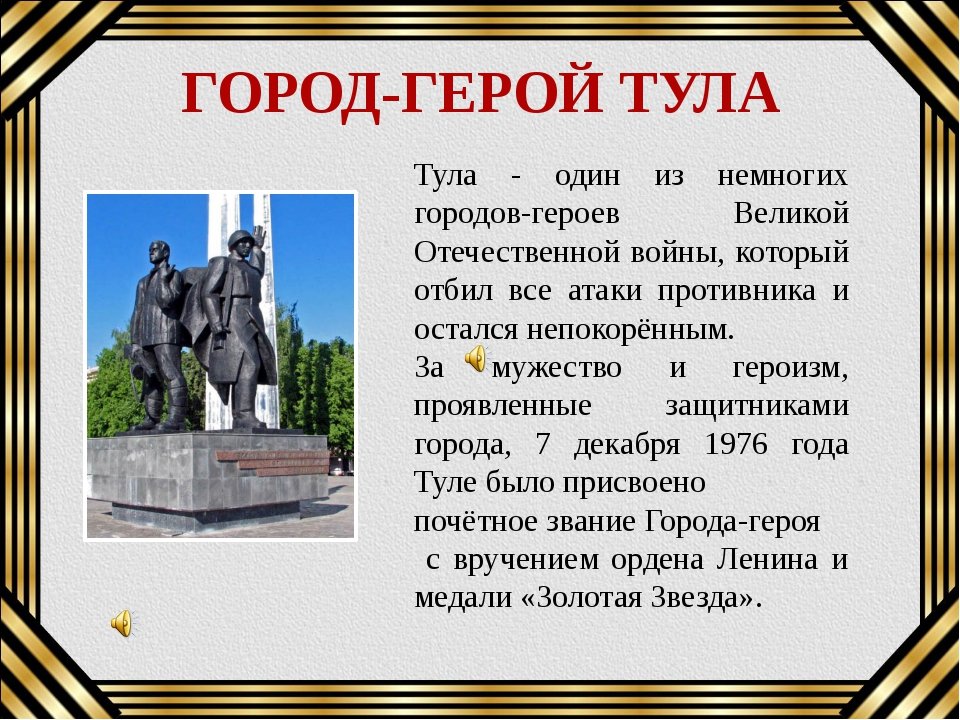 ГОРОД-ГЕРОЙ ТУЛА

Тула - один из немногих городов-героев Великой Отечественной войны, который отбил все атаки противника и остался непокорённым.

За мужество и героизм, проявленные защитниками города, 7 декабря 1976 года Туле было присвоено почётное звание Города-героя с вручением ордена Ленина и медали «Золотая Звезда».